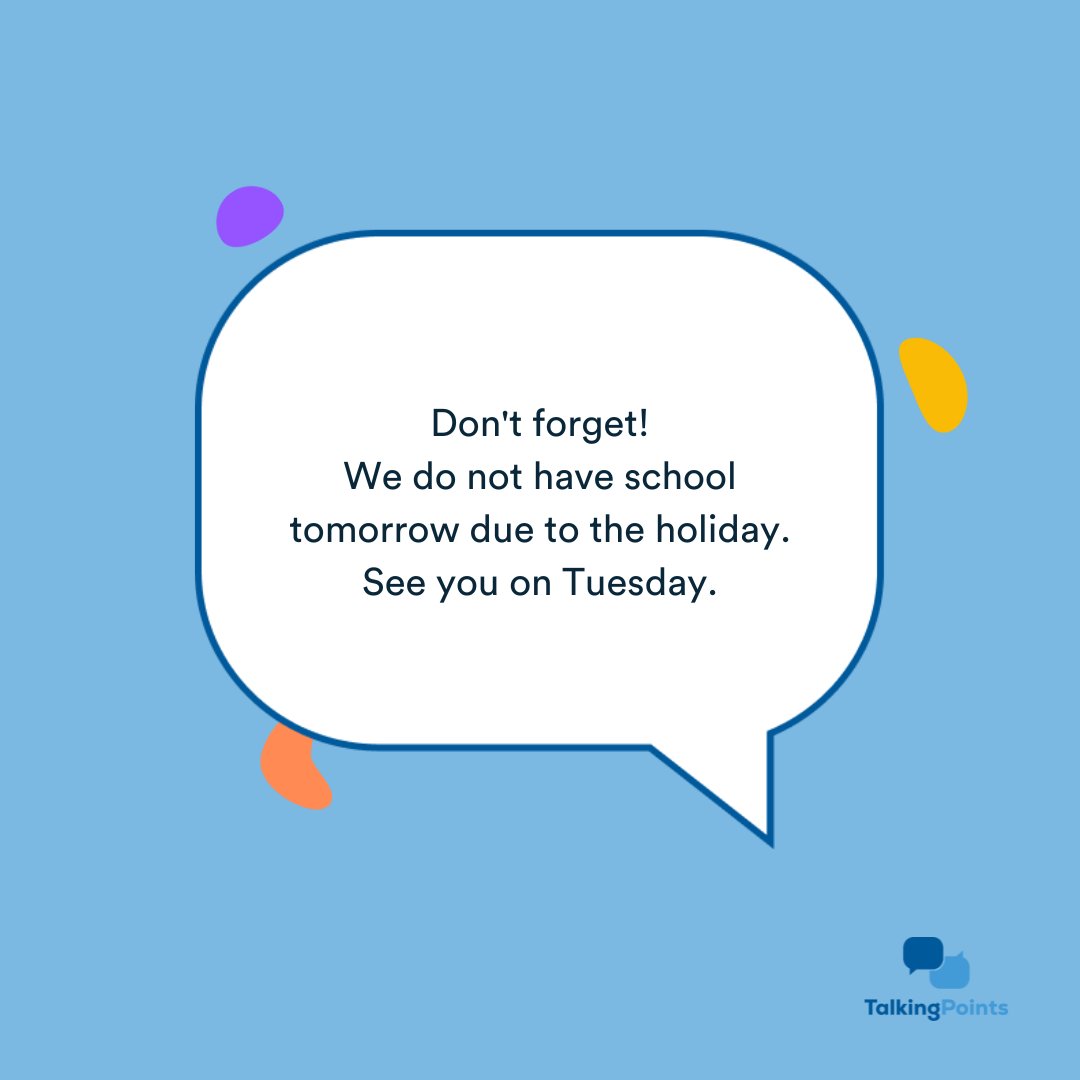 Don't forget!
We do not have school tomorrow due to the holiday.
See you on Tuesday.

TalkingPoints